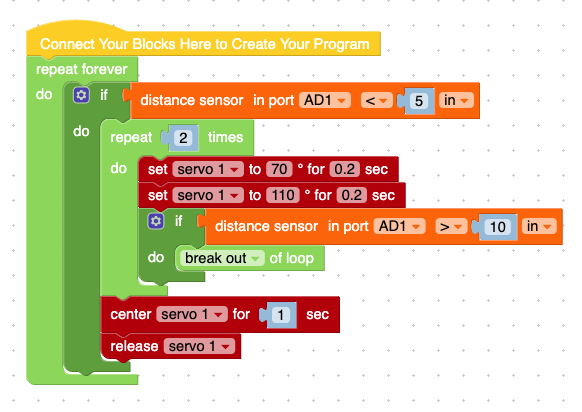 Connect Your Blocks Here to Create Your Program
repeat forever
do if distance sensor in port AD1 < 5 in
do repeat 2 times
do set servo 1 to 70 ° for 0.2 sec
set servo 1 to 110 ° for 0.2 sec
if distance sensor in port AD1 > 10 in
do break out of loop
center servo 1 for 1 sec
release servo 1